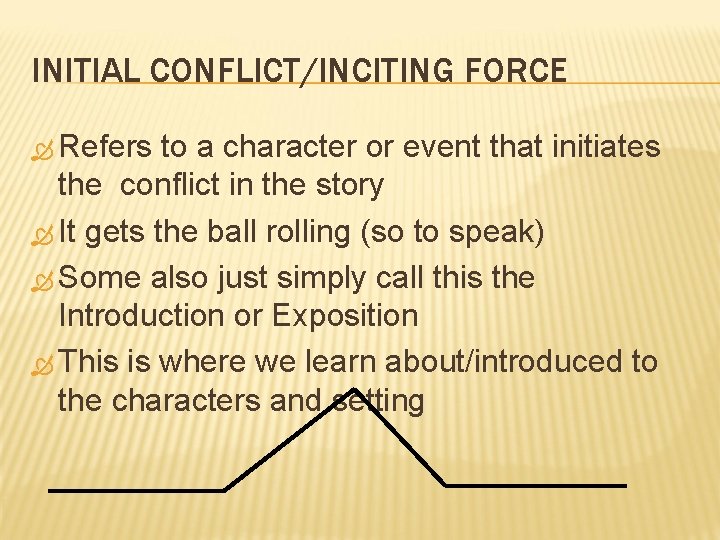 INITIAL CONFLICT/INCITING FORCE

Refers to a character or event that initiates the conflict in the story

It gets the ball rolling (so to speak)

Some also just simply call this the Introduction or Exposition

This is where we learn about/introduced to the characters and setting